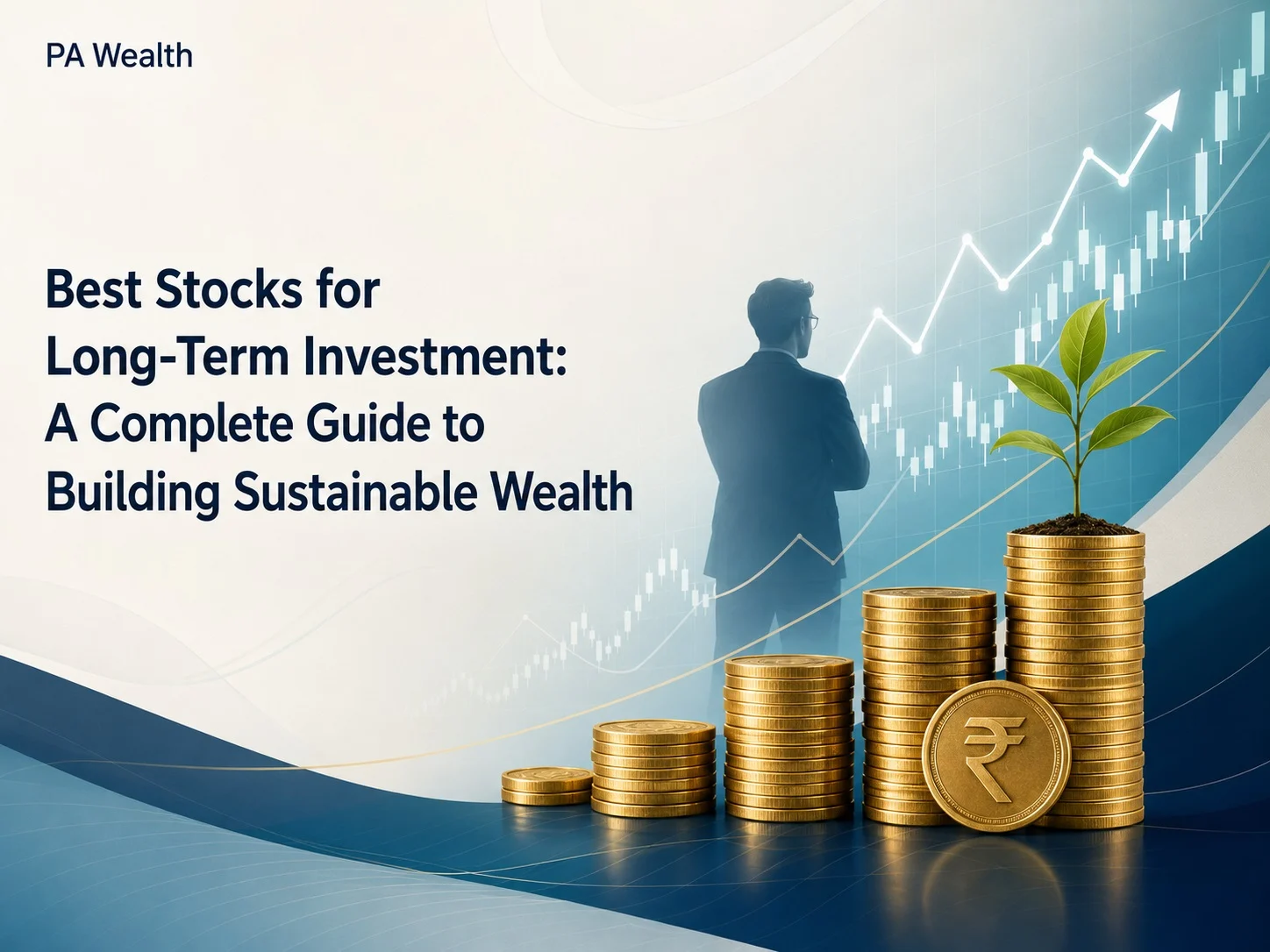 PA Wealth

Best Stocks for Long-Term Investment: A Complete Guide to Building Sustainable Wealth

₹